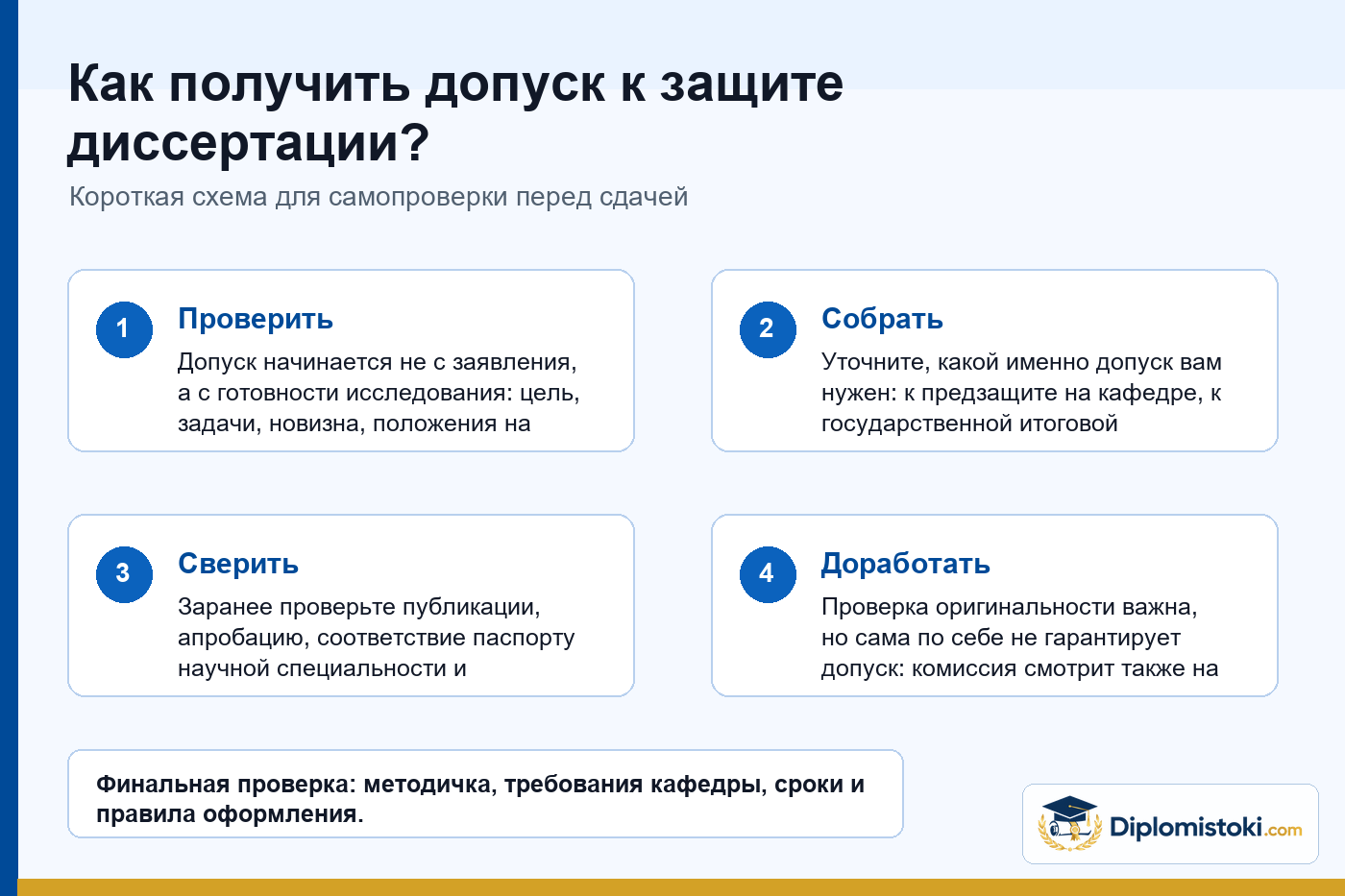 Как получить допуск к защите диссертации?

Короткая схема для самопроверки перед сдачей

1 Проверить
Допуск начинается не с заявления, а с готовности исследования: цель, задачи, новизна, положения на

2 Собрать
Уточните, какой именно допуск вам нужен: к предзащите на кафедре, к государственной итоговой

3 Сверить
Заранее проверьте публикации, апробацию, соответствие паспорту научной специальности и

4 Доработать
Проверка оригинальности важна, но сама по себе не гарантирует допуск: комиссия смотрит также на

Финальная проверка: методичка, требования кафедры, сроки и правила оформления.

Diplomistoki.com